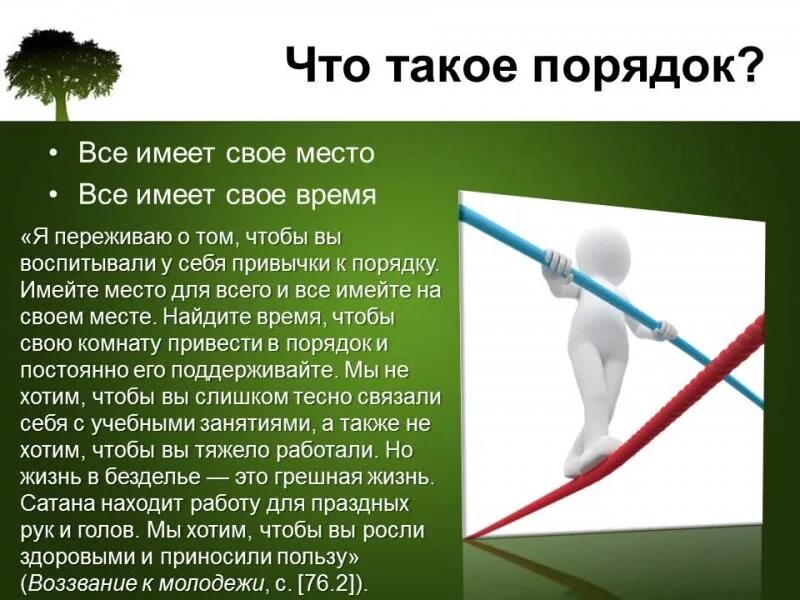 Что такое порядок?

• Все имеет свое место
• Все имеет свое время

«Я переживаю о том, чтобы вы воспитывали у себя привычки к порядку. Имейте место для всего и все имейте на своем месте. Найдите время, чтобы свою комнату привести в порядок и постоянно его поддерживайте. Мы не хотим, чтобы вы слишком тесно связали себя с учебными занятиями, а также не хотим, чтобы вы тяжело работали. Но жизнь в безделье — это грешная жизнь. Сатана находит работу для праздных рук и голов. Мы хотим, чтобы вы росли здоровыми и приносили пользу» (Воззвание к молодежи, с. [76.2]).